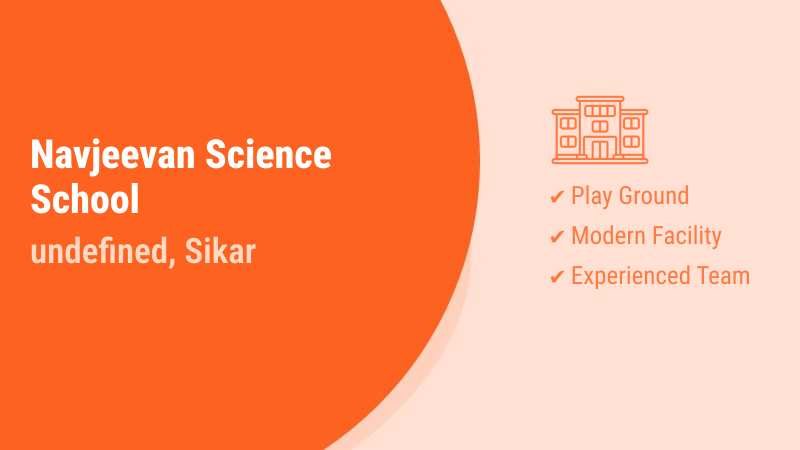 Navjeevan Science School

undefined, Sikar

✔ Play Ground
✔ Modern Facility
✔ Experienced Team